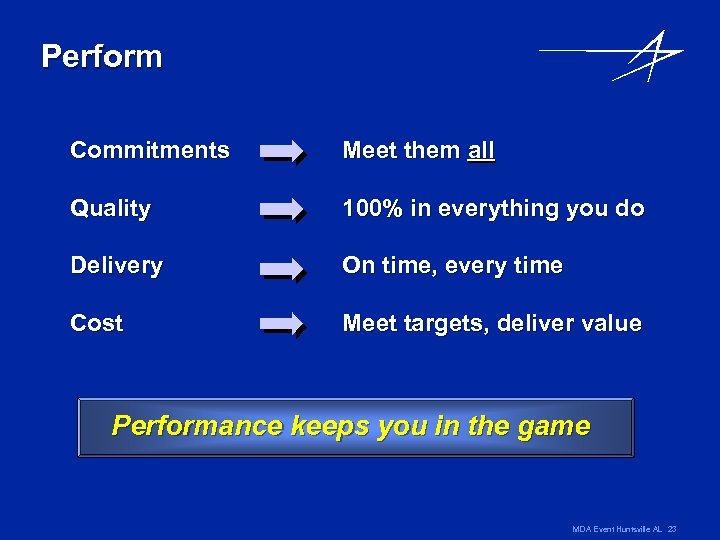 Perform

Commitments Meet them all

Quality 100% in everything you do

Delivery On time, every time

Cost Meet targets, deliver value

Performance keeps you in the game

MDA Event Huntsville AL 23